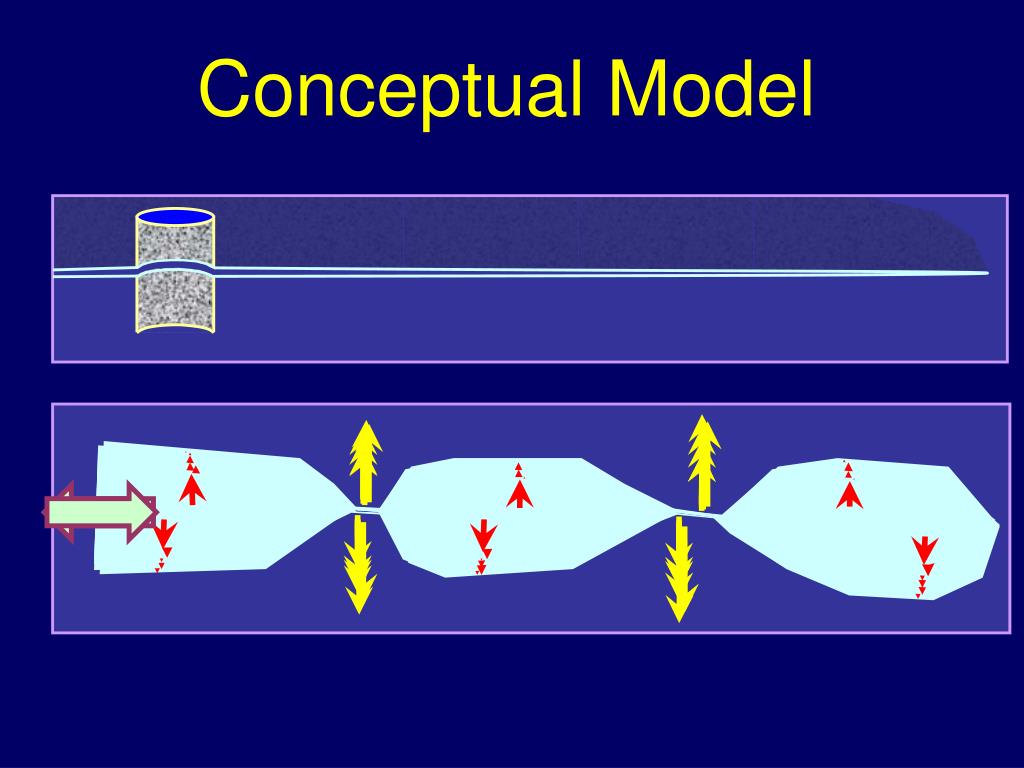 Conceptual Model